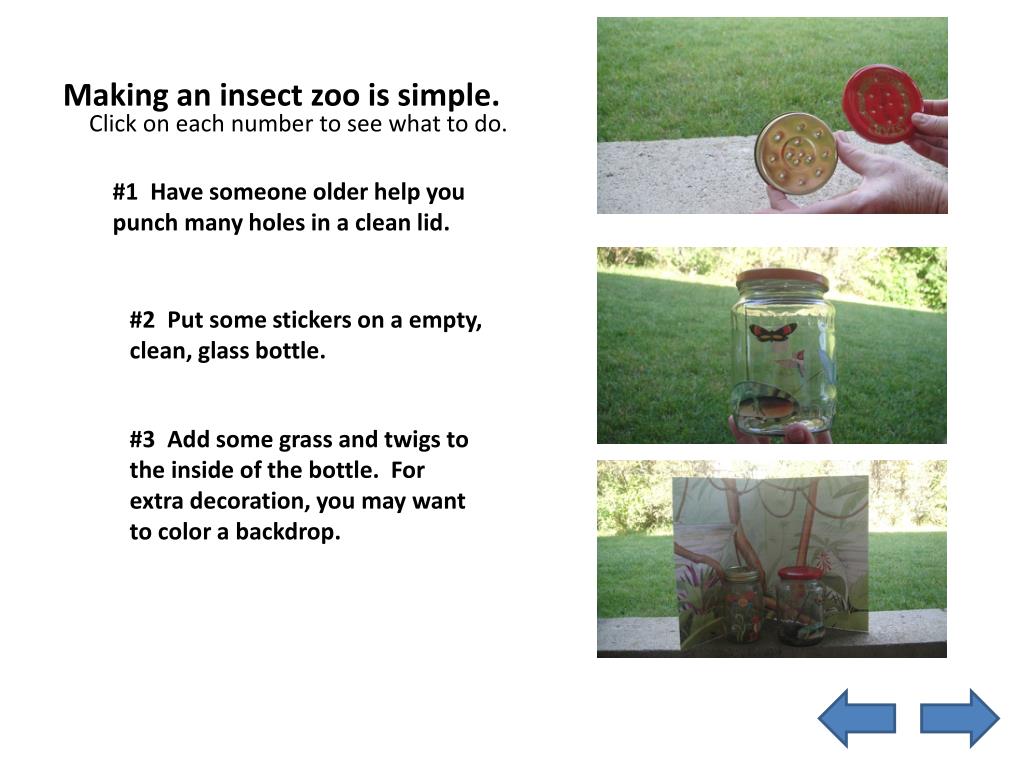 Making an insect zoo is simple.
Click on each number to see what to do.

#1 Have someone older help you punch many holes in a clean lid.

#2 Put some stickers on a empty, clean, glass bottle.

#3 Add some grass and twigs to the inside of the bottle. For extra decoration, you may want to color a backdrop.